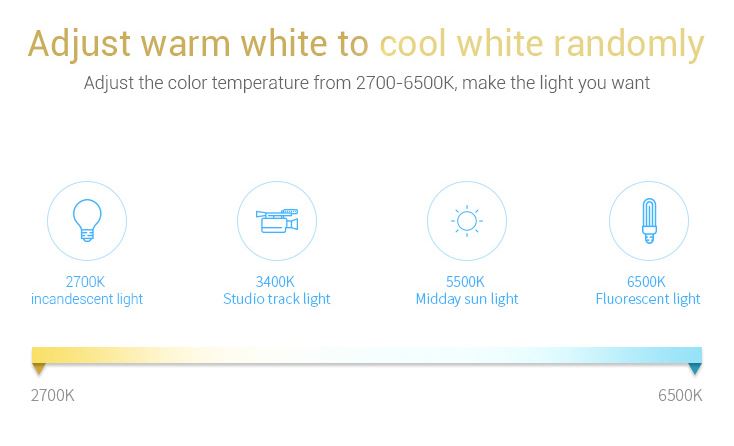 Adjust warm white to cool white randomly
Adjust the color temperature from 2700-6500K, make the light you want

2700K
incandescent light

3400K
Studio track light

5500K
Midday sun light

6500K
Fluorescent light

2700K

6500K